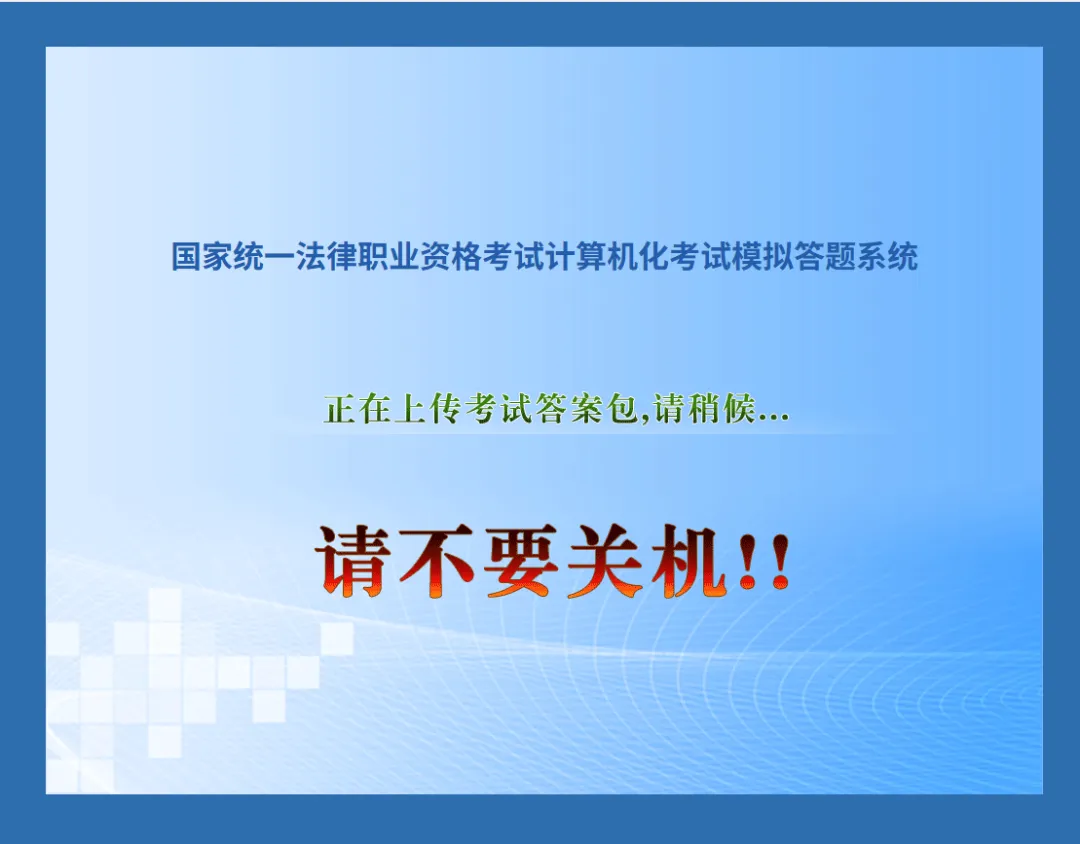 国家统一法律职业资格考试计算机化考试模拟答题系统

正在上传考试答案包,请稍候...

请不要关机!!